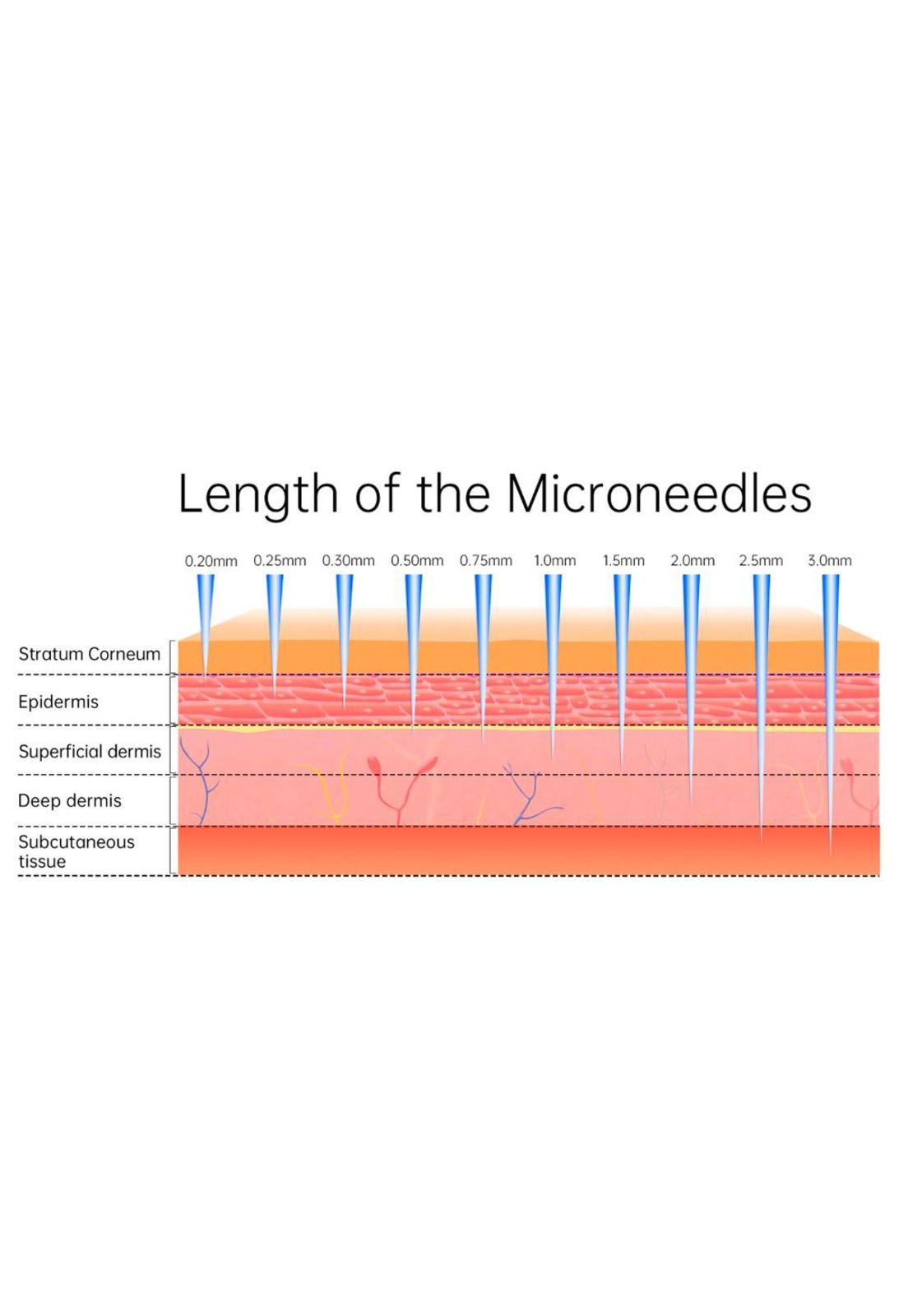 Length of the Microneedles

0.20mm 0.25mm 0.30mm 0.50mm 0.75mm 1.0mm 1.5mm 2.0mm 2.5mm 3.0mm

Stratum Corneum

Epidermis

Superficial dermis

Deep dermis

Subcutaneous tissue